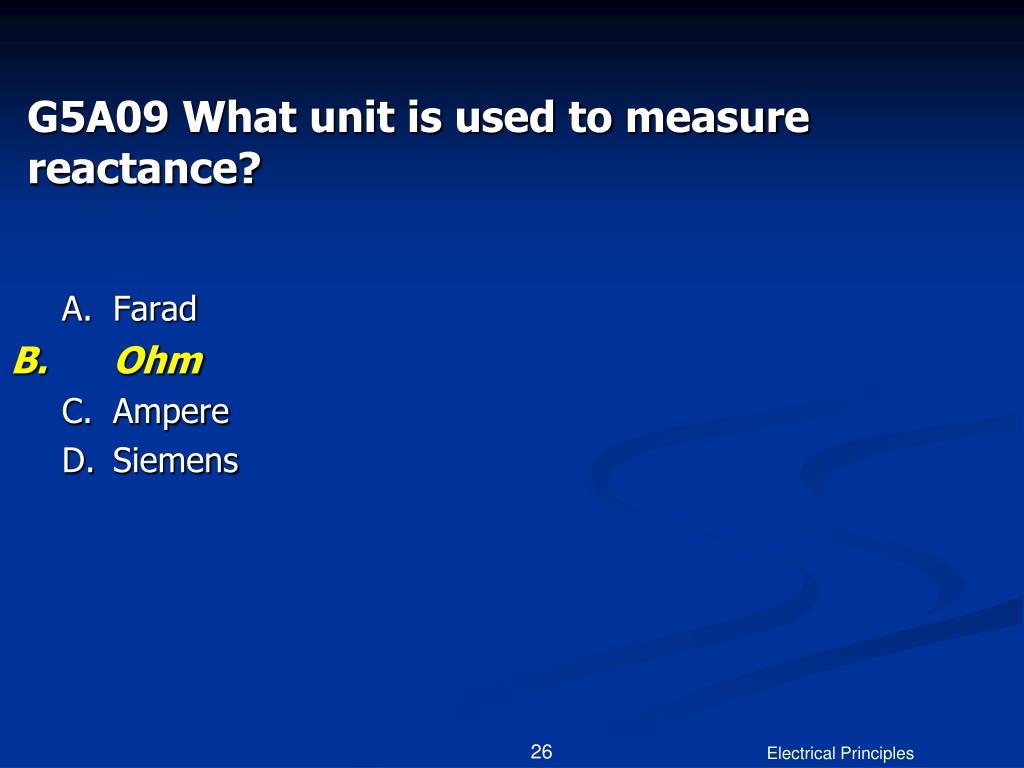 G5A09 What unit is used to measure reactance?

A. Farad
B. Ohm
C. Ampere
D. Siemens

26

Electrical Principles